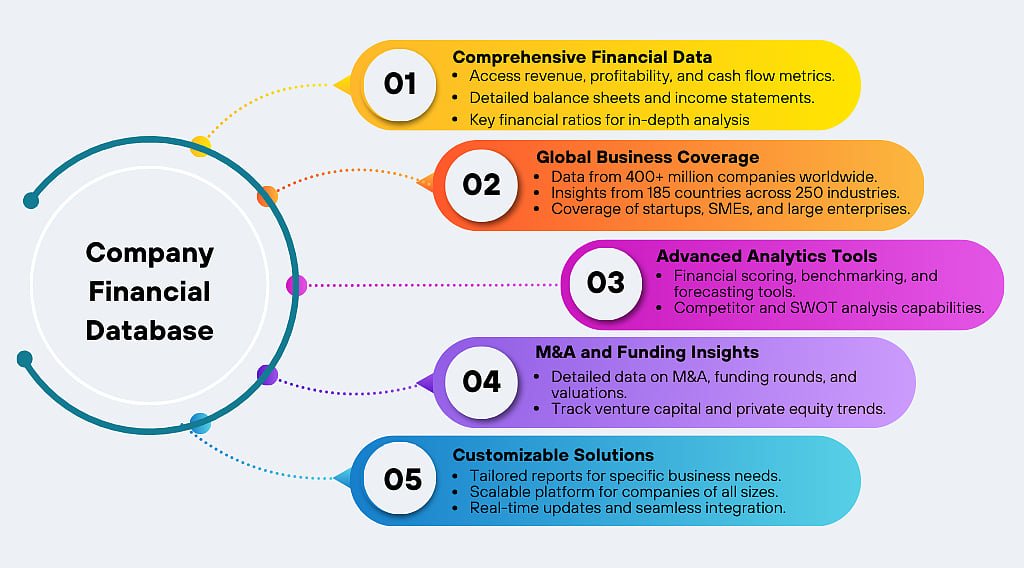 Company Financial Database

01
Comprehensive Financial Data
• Access revenue, profitability, and cash flow metrics.
• Detailed balance sheets and income statements.
• Key financial ratios for in-depth analysis

02
Global Business Coverage
• Data from 400+ million companies worldwide.
• Insights from 185 countries across 250 industries.
• Coverage of startups, SMEs, and large enterprises.

03
Advanced Analytics Tools
• Financial scoring, benchmarking, and forecasting tools.
• Competitor and SWOT analysis capabilities.

04
M&A and Funding Insights
• Detailed data on M&A, funding rounds, and valuations.
• Track venture capital and private equity trends.

05
Customizable Solutions
• Tailored reports for specific business needs.
• Scalable platform for companies of all sizes.
• Real-time updates and seamless integration.